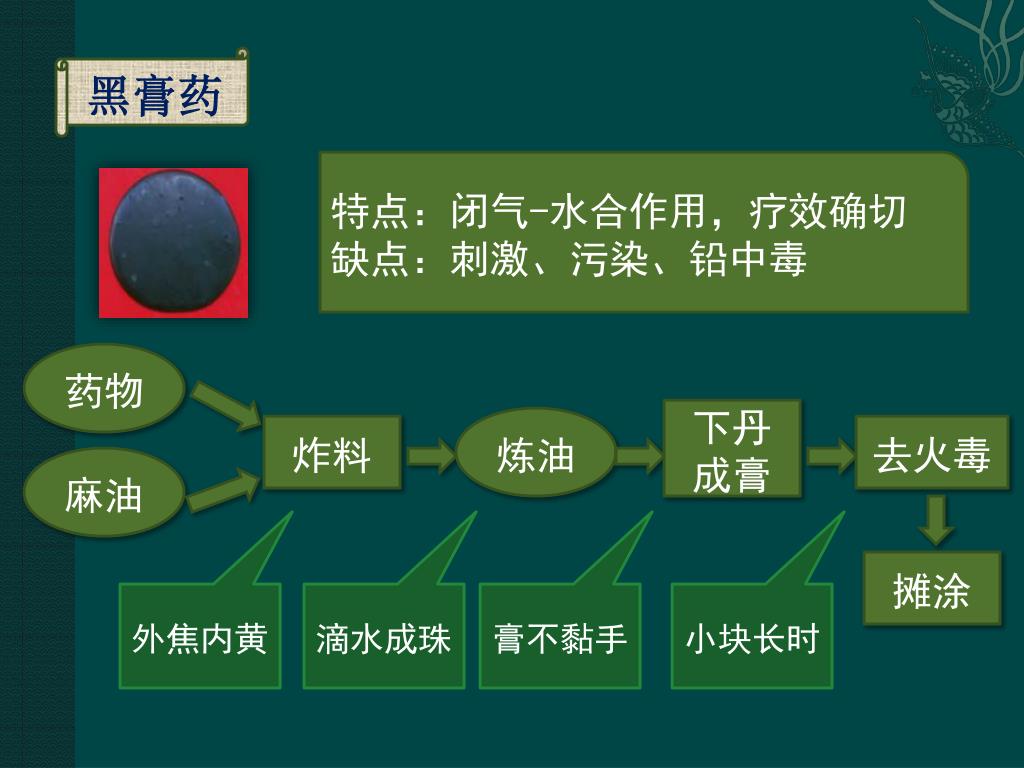 黑膏药

特点：闭气-水合作用，疗效确切
缺点：刺激、污染、铅中毒

药物

麻油

炸料

炼油

下丹成膏

去火毒

摊涂

外焦内黄

滴水成珠

膏不黏手

小块长时